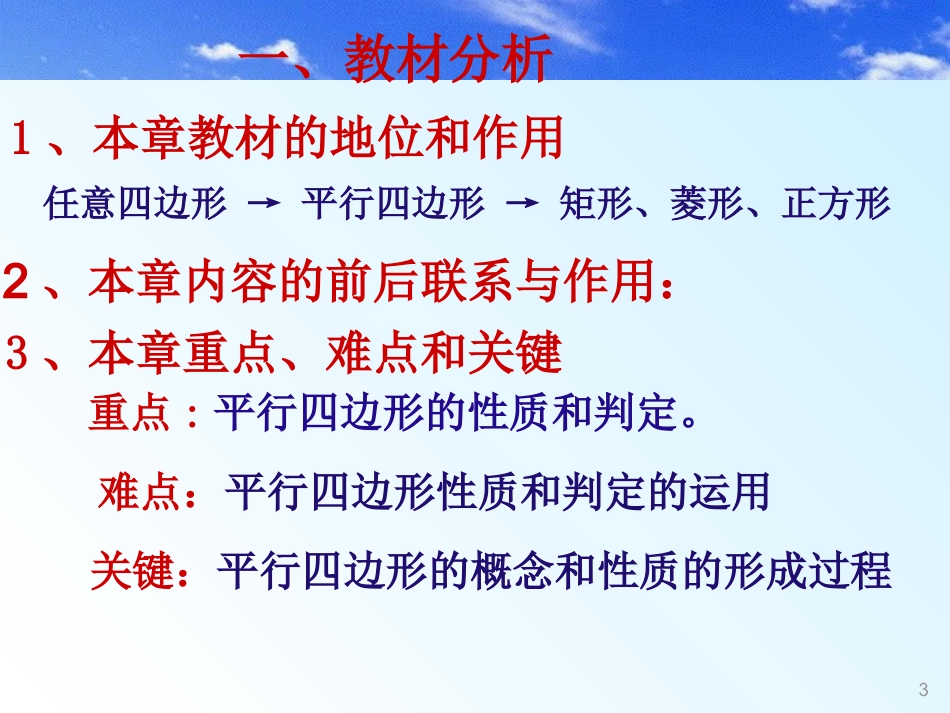 一、教材分析

1、本章教材的地位和作用

任意四边形 → 平行四边形 → 矩形、菱形、正方形

2、本章内容的前后联系与作用：

3、本章重点、难点和关键

重点：平行四边形的性质和判定。

难点：平行四边形性质和判定的运用

关键：平行四边形的概念和性质的形成过程

3